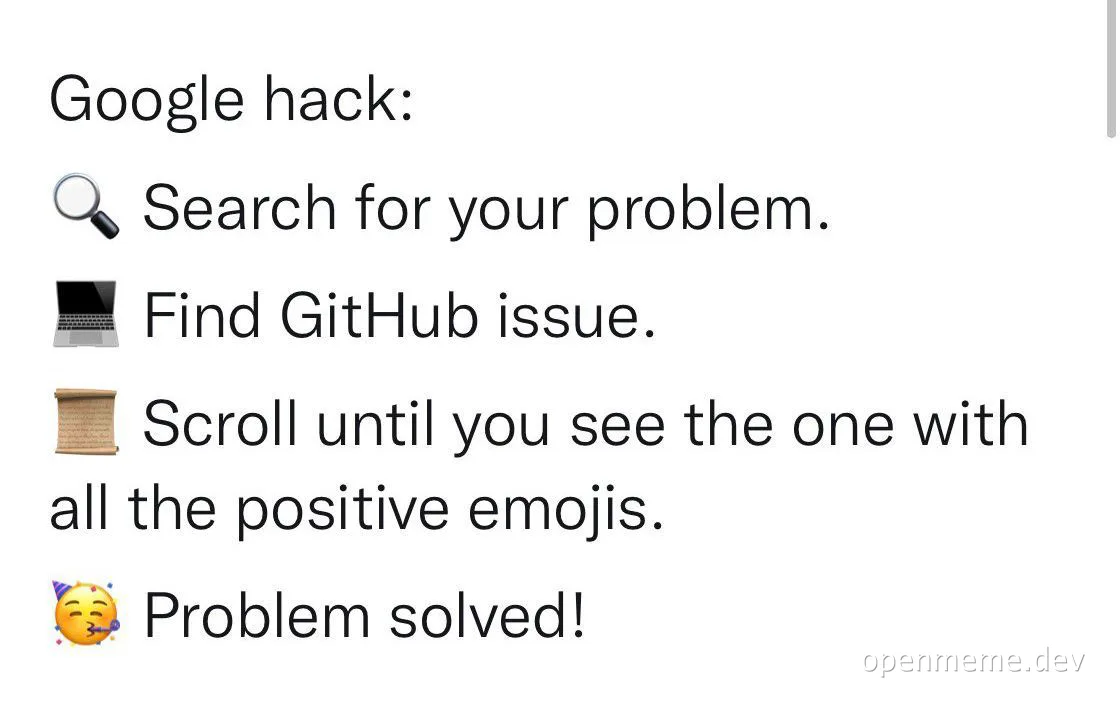 Google hack:

🔍 Search for your problem.

💻 Find GitHub issue.

📜 Scroll until you see the one with all the positive emojis.

🥳 Problem solved!

openmeme.dev